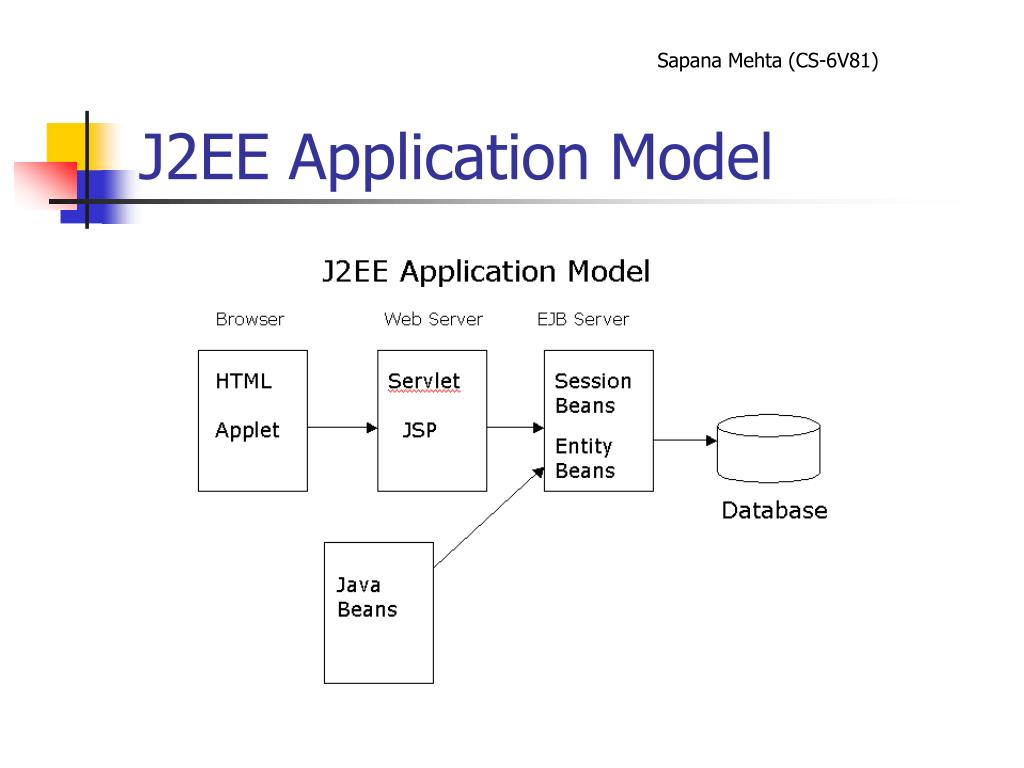 Sapana Mehta (CS-6V81)

J2EE Application Model

J2EE Application Model

Browser

Web Server

EJB Server

HTML

Applet

Servlet

JSP

Session Beans

Entity Beans

Database

Java Beans